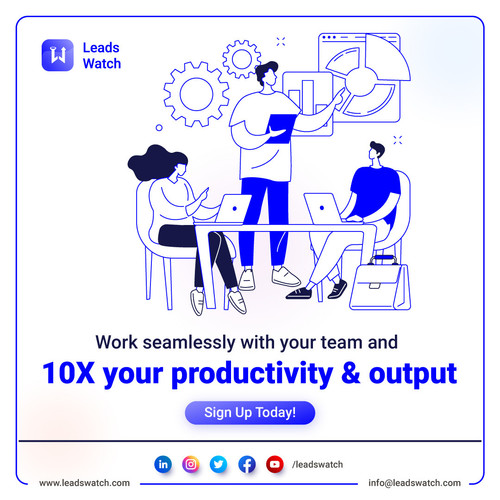 Leads Watch

Work seamlessly with your team and

10X your productivity & output

Sign Up Today!

/leadswatch

www.leadswatch.com

info@leadswatch.com